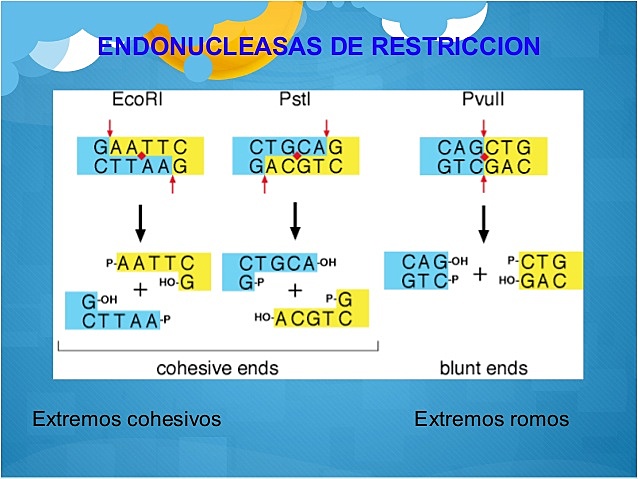 ENDONUCLEASAS DE RESTRICCION

EcoRI

GAATTC
CTTAAG

P-AATTC
HO-G
+
G-OH
CTTAA-P

PstI

CTGCAG
GACGTC

CTGCA-OH
G-P
+
P-G
HO-ACGTC

cohesive ends

PvuII

CAGCTG
GTCGAC

CAG-OH
GTC-P
+
P-CTG
HO-GAC

blunt ends

Extremos cohesivos

Extremos romos